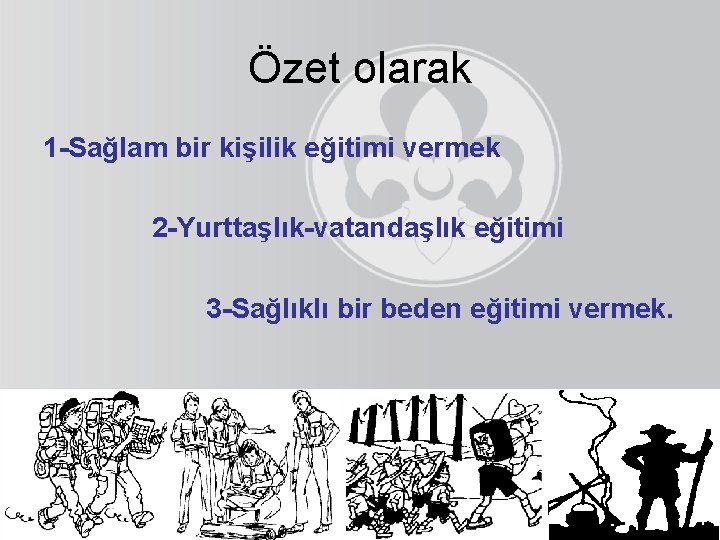 Özet olarak

1-Sağlam bir kişilik eğitimi vermek

2-Yurttaşlık-vatandaşlık eğitimi

3-Sağlıklı bir beden eğitimi vermek.